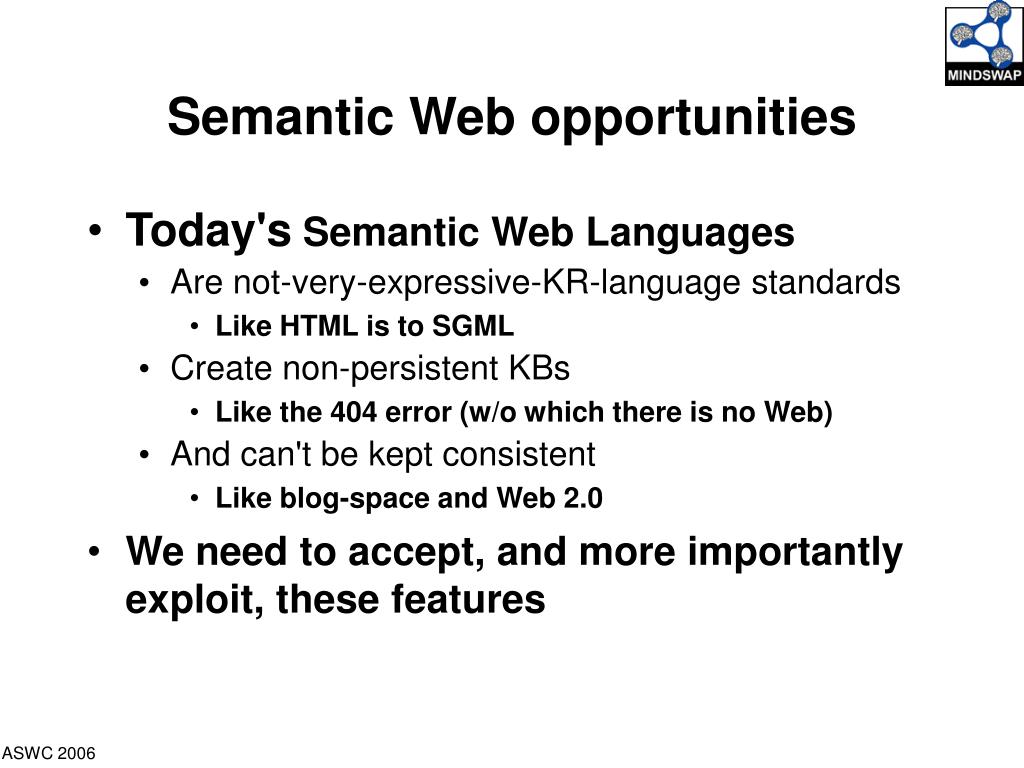 MINDSWAP

Semantic Web opportunities

• Today's Semantic Web Languages
 • Are not-very-expressive-KR-language standards
  • Like HTML is to SGML
 • Create non-persistent KBs
  • Like the 404 error (w/o which there is no Web)
 • And can't be kept consistent
  • Like blog-space and Web 2.0
• We need to accept, and more importantly exploit, these features

ASWC 2006